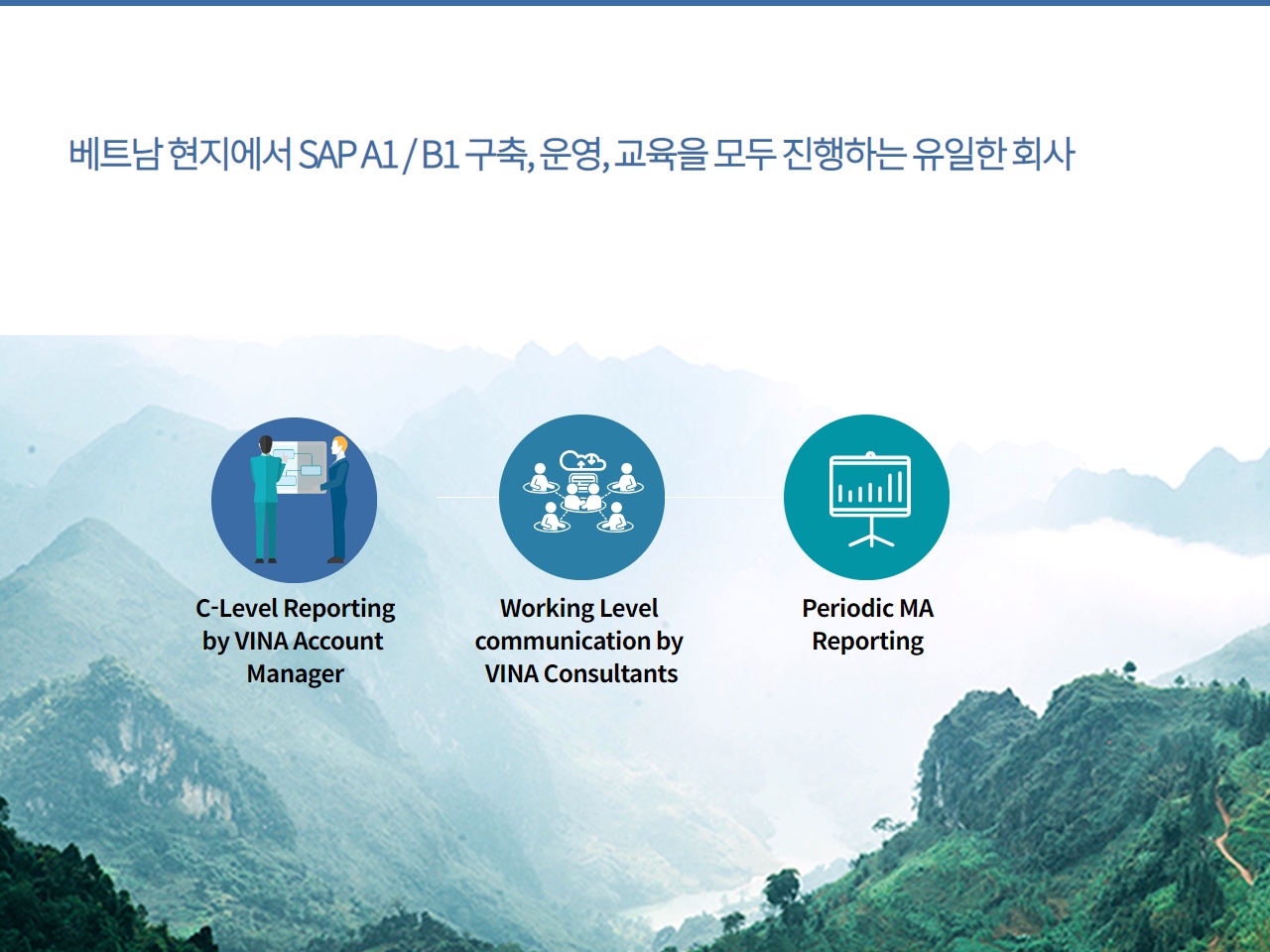 베트남 현지에서 SAP A1 / B1 구축, 운영, 교육을 모두 진행하는 유일한 회사

C-Level Reporting by VINA Account Manager

Working Level communication by VINA Consultants

Periodic MA Reporting